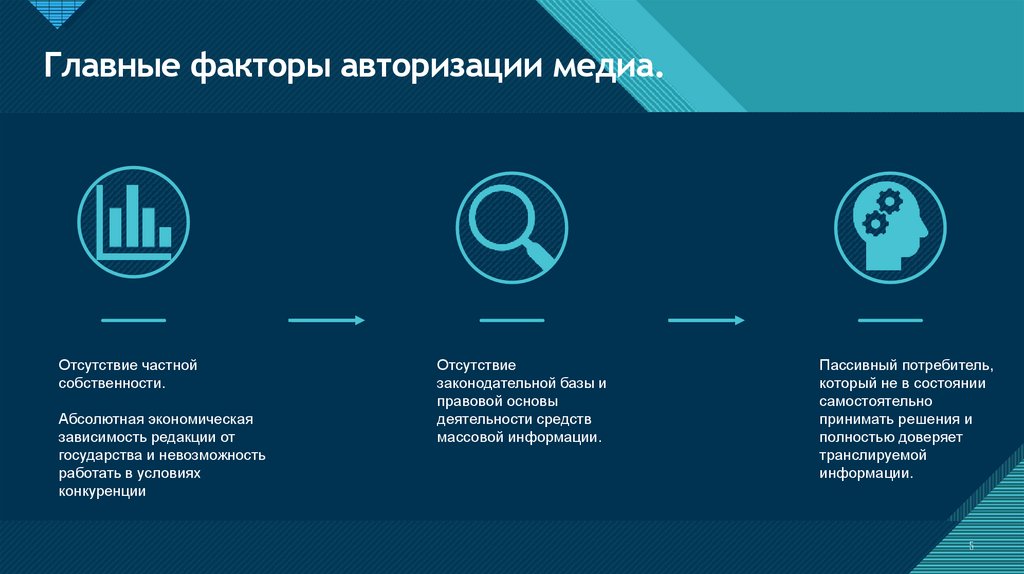 Главные факторы авторизации медиа.

Отсутствие частной собственности.

Абсолютная экономическая зависимость редакции от государства и невозможность работать в условиях конкуренции

Отсутствие законодательной базы и правовой основы деятельности средств массовой информации.

Пассивный потребитель, который не в состоянии самостоятельно принимать решения и полностью доверяет транслируемой информации.

6